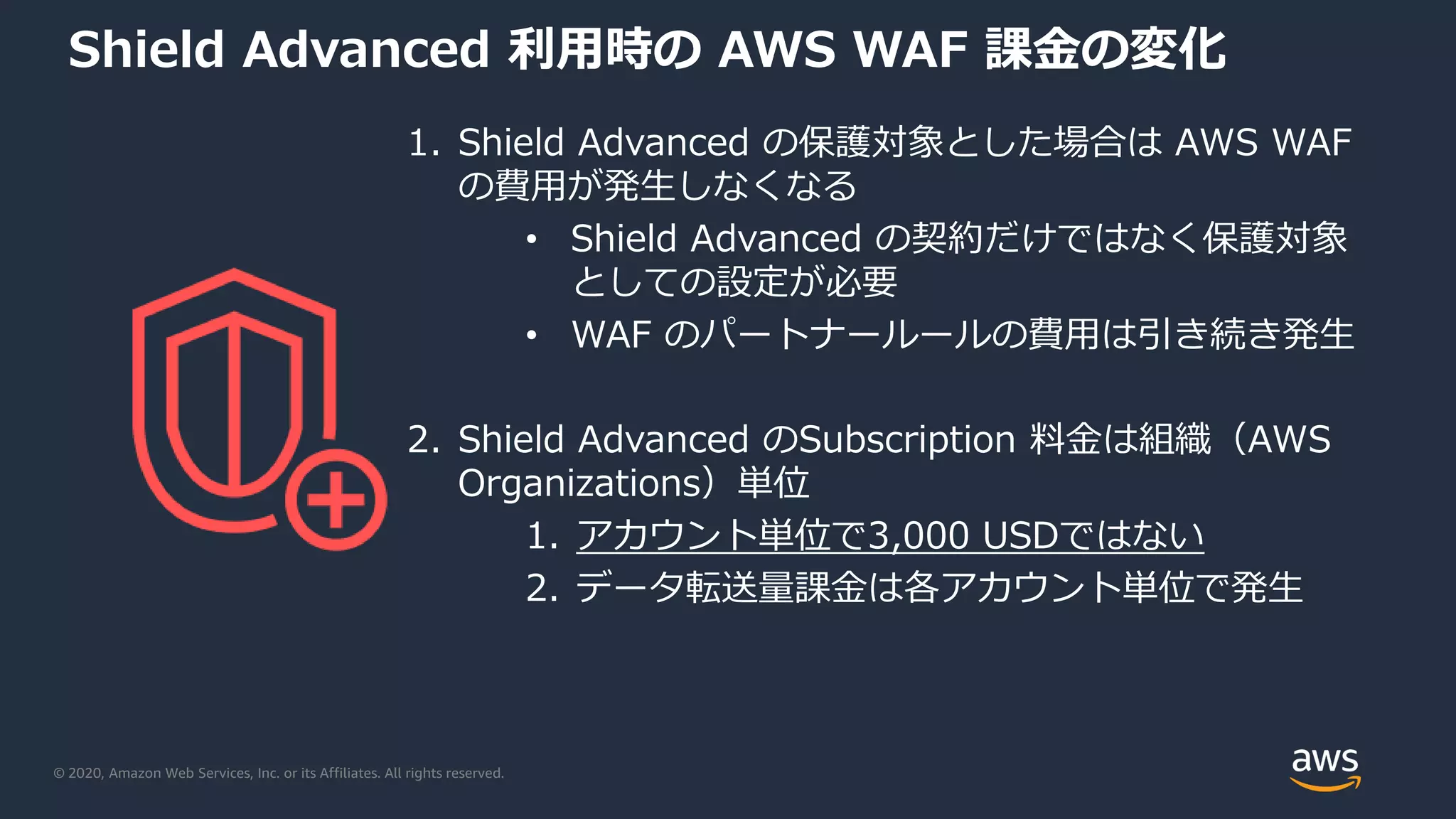 Shield Advanced 利用時の AWS WAF 課金の変化

1. Shield Advanced の保護対象とした場合は AWS WAF の費用が発生しなくなる
• Shield Advanced の契約だけではなく保護対象としての設定が必要
• WAF のパートナールールの費用は引き続き発生

2. Shield Advanced のSubscription 料金は組織（AWS Organizations）単位
1. アカウント単位で3,000 USDではない
2. データ転送量課金は各アカウント単位で発生

© 2020, Amazon Web Services, Inc. or its Affiliates. All rights reserved.

aws